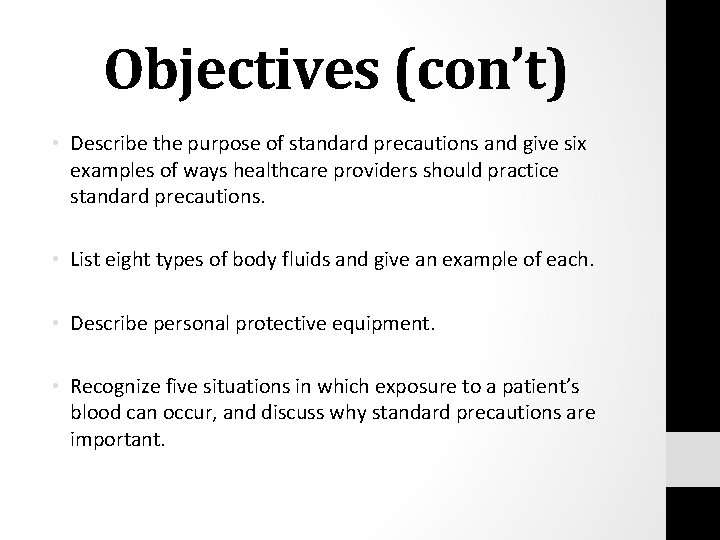 Objectives (con’t)

• Describe the purpose of standard precautions and give six examples of ways healthcare providers should practice standard precautions.

• List eight types of body fluids and give an example of each.

• Describe personal protective equipment.

• Recognize five situations in which exposure to a patient’s blood can occur, and discuss why standard precautions are important.